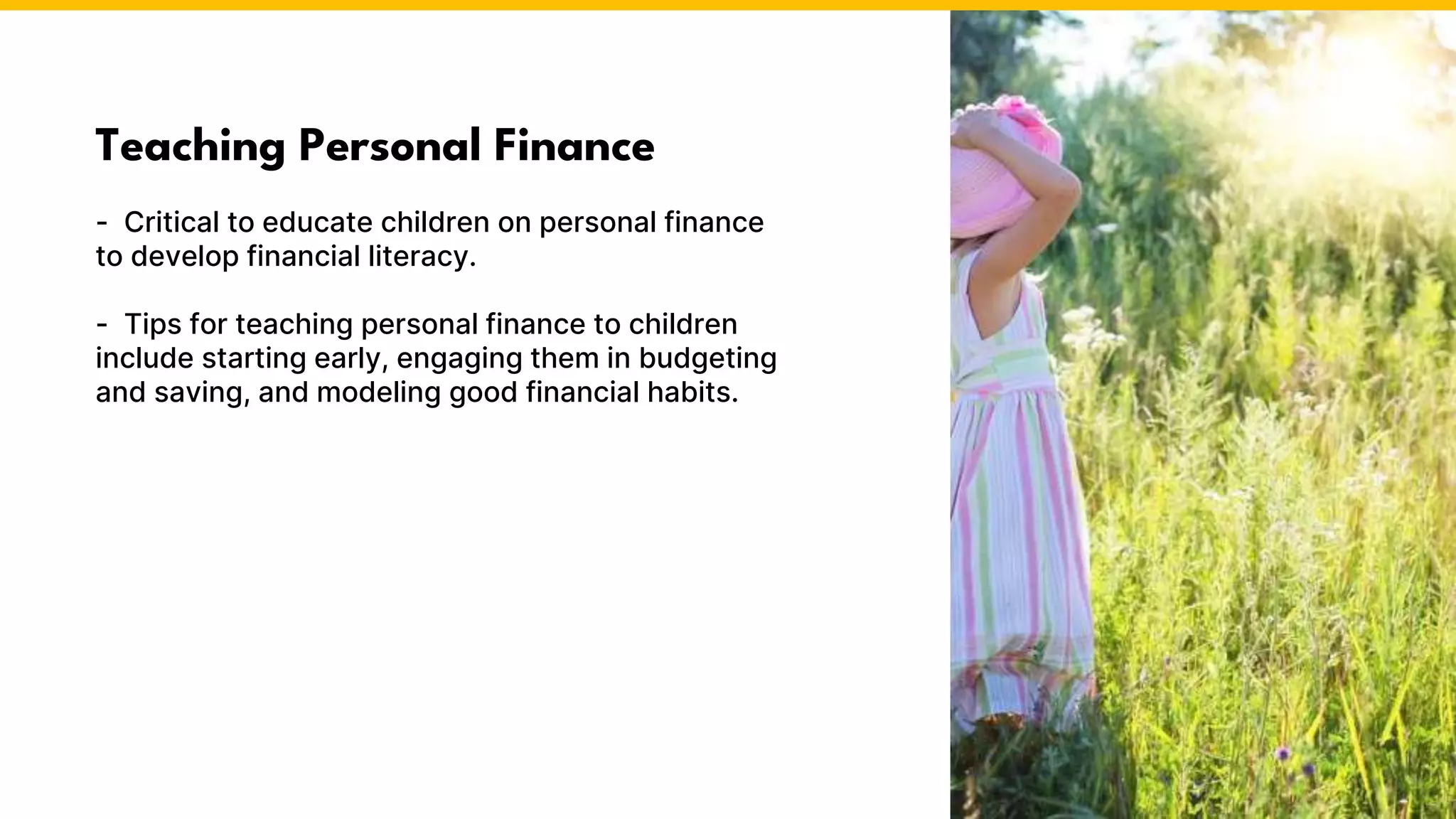 Teaching Personal Finance

- Critical to educate children on personal finance to develop financial literacy.

- Tips for teaching personal finance to children include starting early, engaging them in budgeting and saving, and modeling good financial habits.